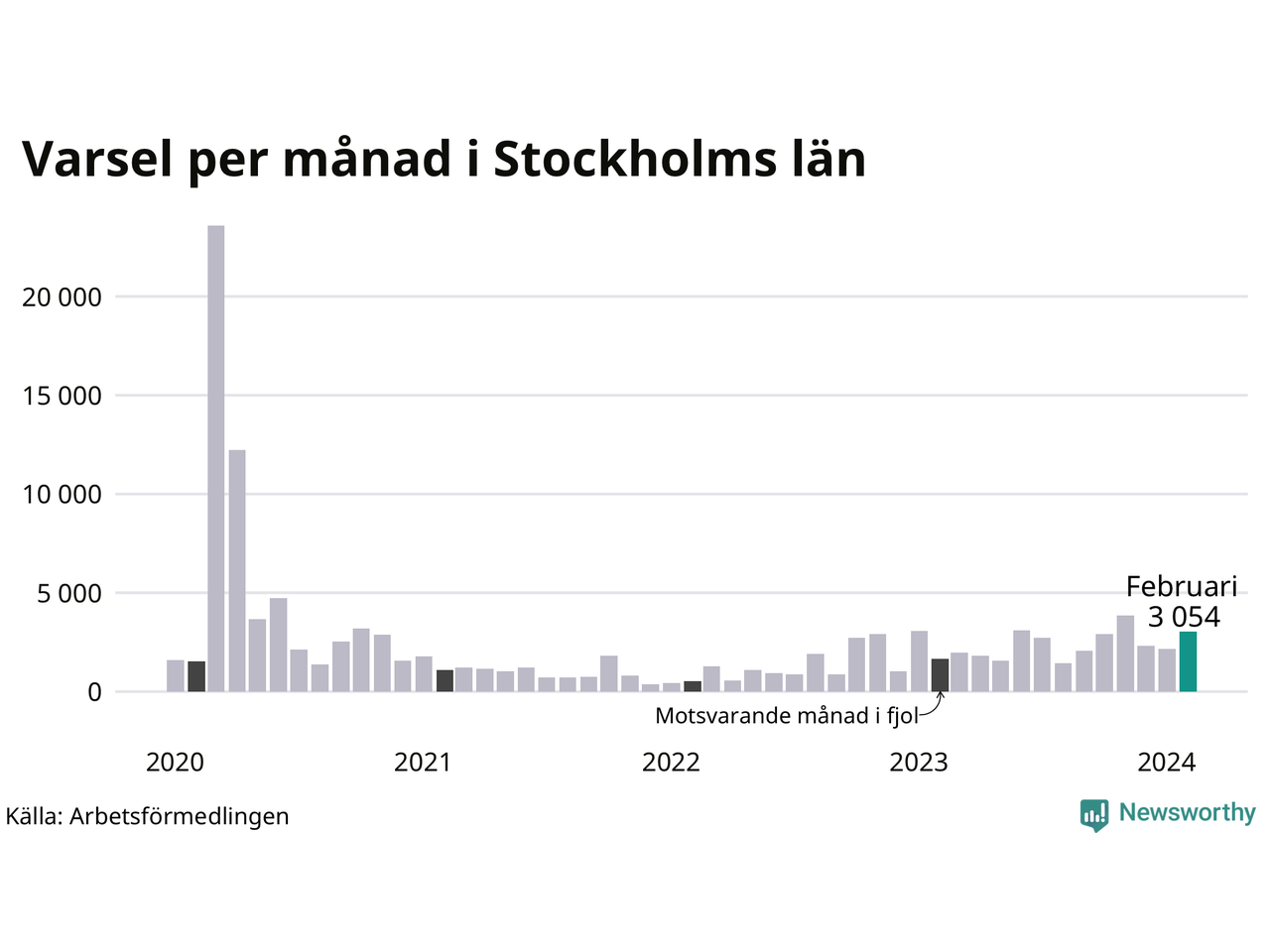 Varsel per månad i Stockholms län

20 000
15 000
10 000
5 000
0

Februari
3 054

Motsvarande månad i fjol

2020
2021
2022
2023
2024

Källa: Arbetsförmedlingen

Newsworthy